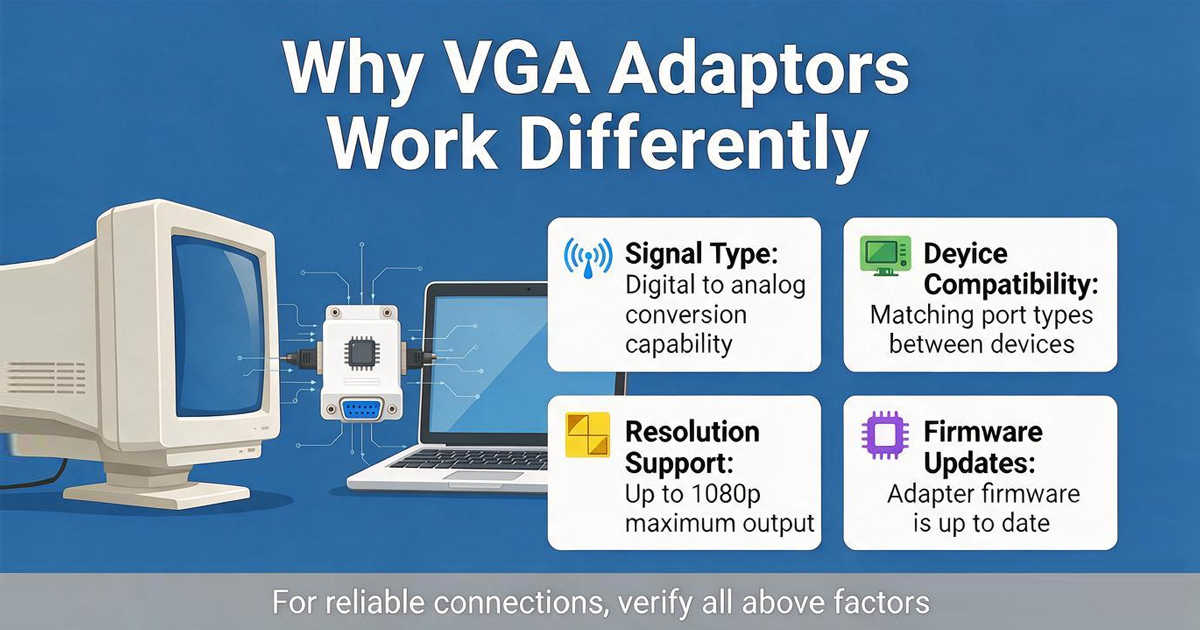 Why VGA Adaptors Work Differently

Signal Type:
Digital to analog conversion capability

Deyice Compatibility:
Matching port types between devices

Resolution Support:
Up to 1080p maximum output

Firmware Updates:
Adapter firmware is up to date

For reliable connections, verify all above factors